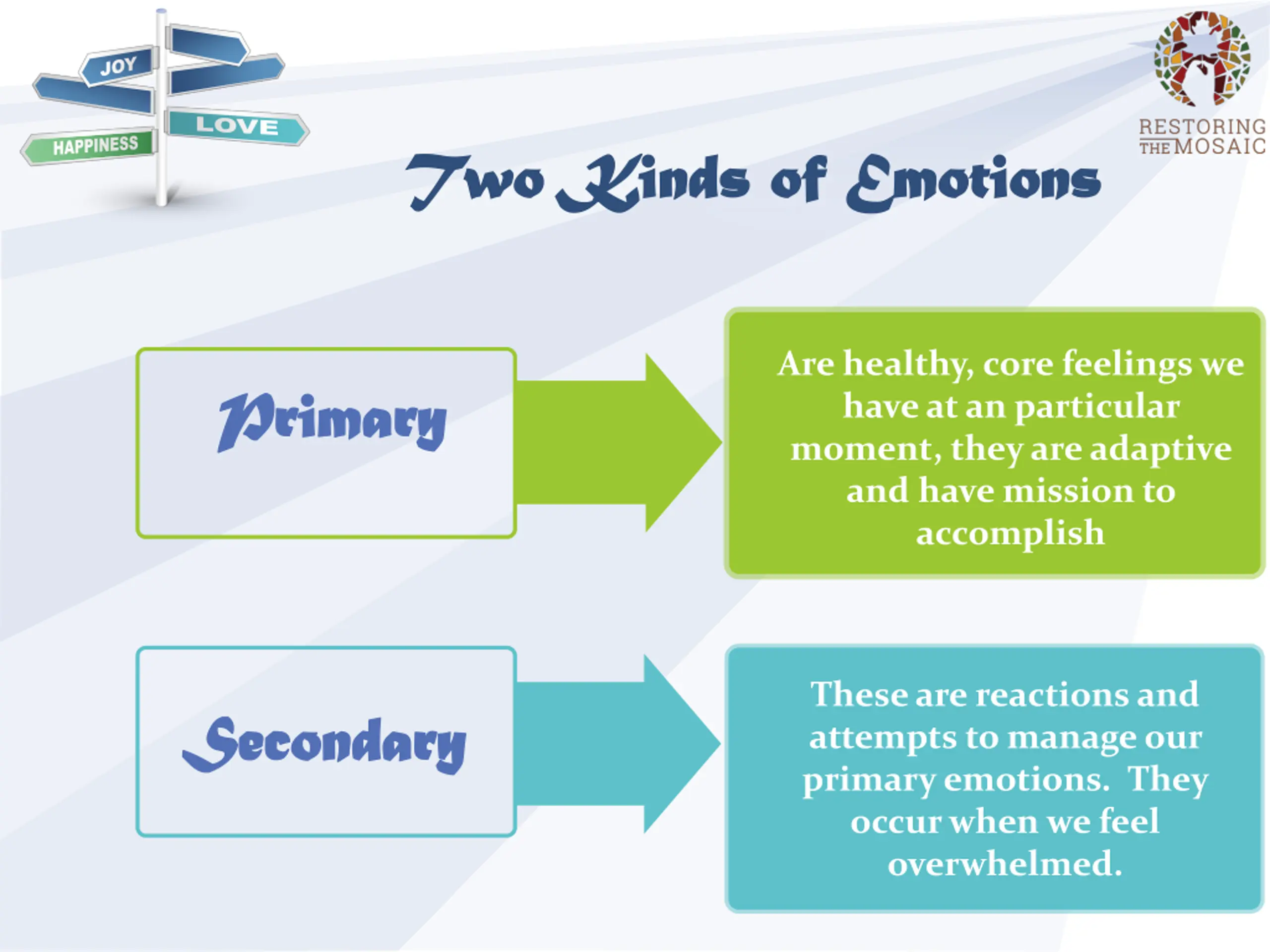 JOY
LOVE
HAPPINESS

RESTORING
THE MOSAIC

Two Kinds of Emotions

Primary

Are healthy, core feelings we have at an particular moment, they are adaptive and have mission to accomplish

Secondary

These are reactions and attempts to manage our primary emotions. They occur when we feel overwhelmed.